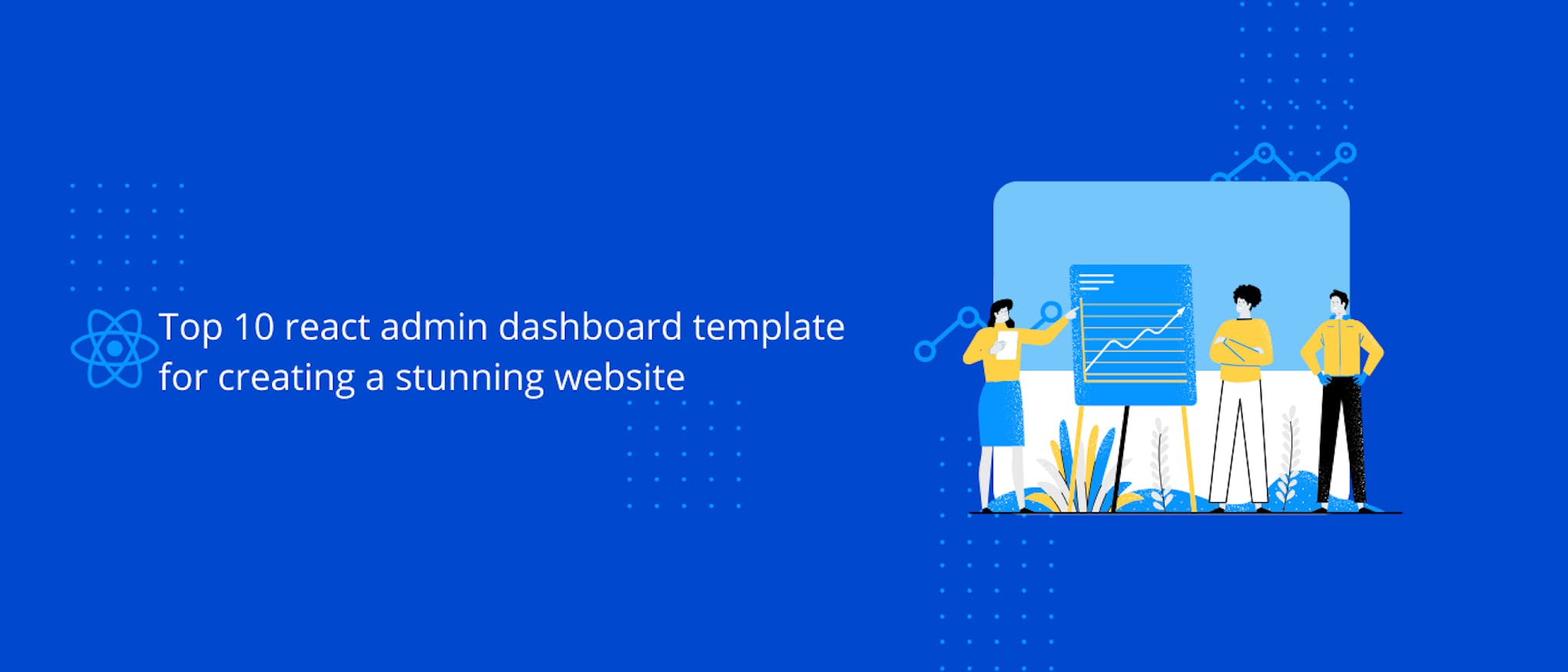 Top 10 react admin dashboard template for creating a stunning website